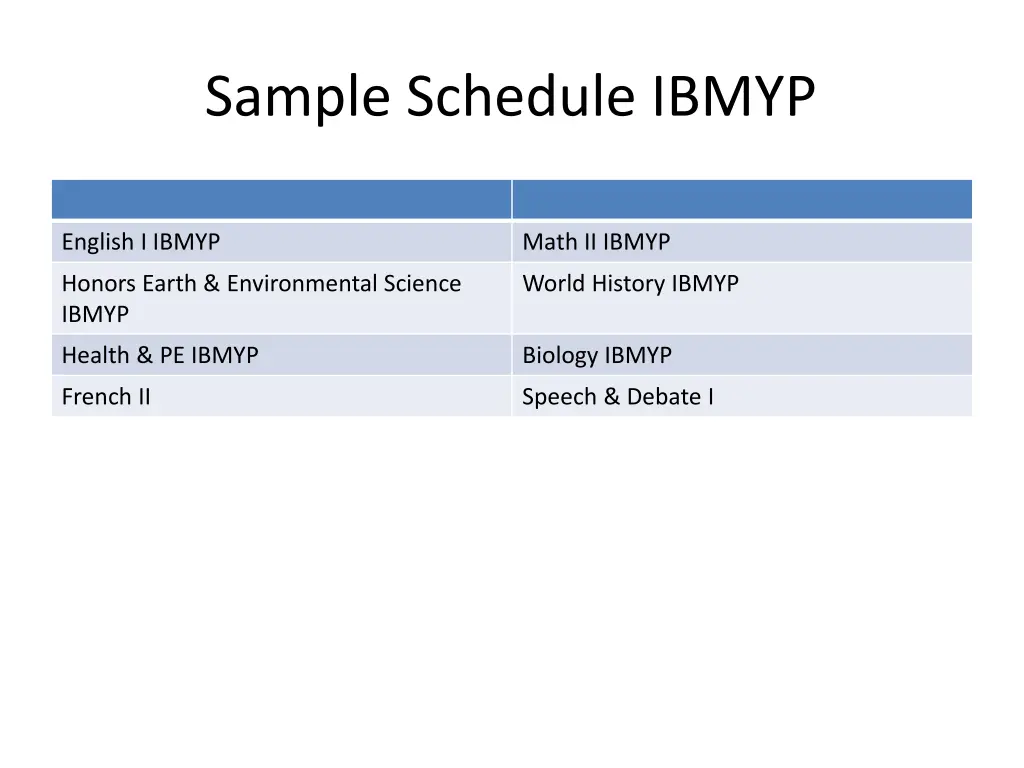 Sample Schedule IBMYP

| | |
|---|---|
| English I IBMYP | Math II IBMYP |
| Honors Earth & Environmental Science IBMYP | World History IBMYP |
| Health & PE IBMYP | Biology IBMYP |
| French II | Speech & Debate I |